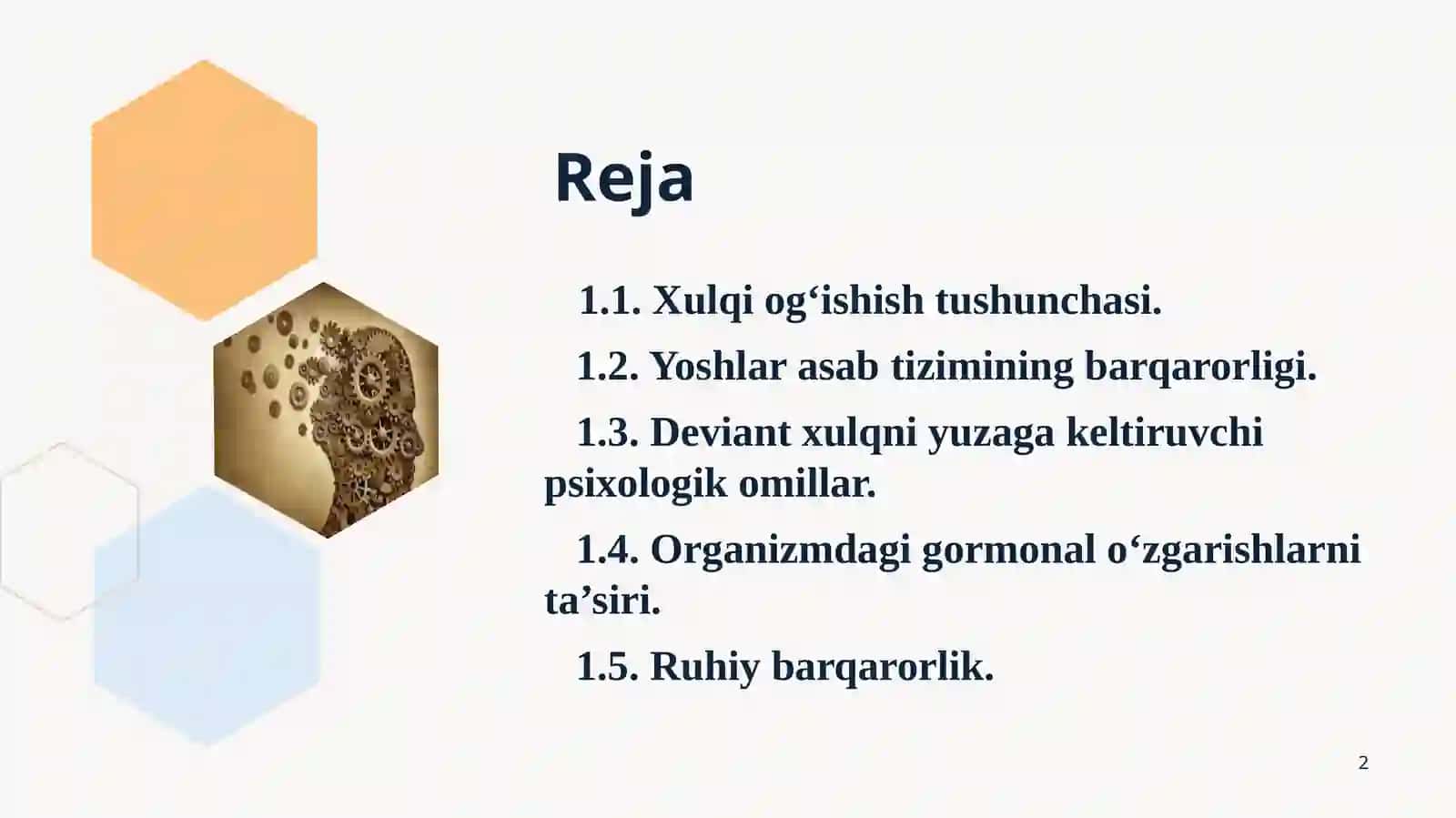 Reja

1.1. Xulqi og‘ishish tushunchasi.

1.2. Yoshlar asab tizimining barqarorligi.

1.3. Deviant xulqni yuzaga keltiruvchi psixologik omillar.

1.4. Organizmdagi gormonal o‘zgarishlarni ta’siri.

1.5. Ruhiy barqarorlik.

2